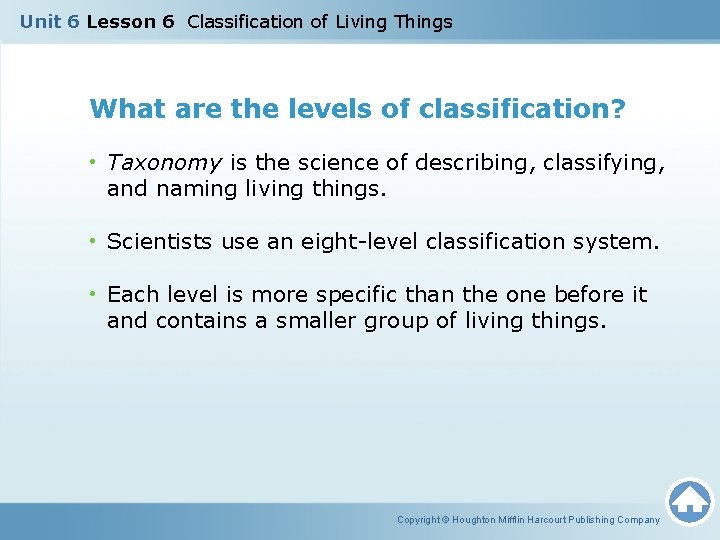 Unit 6 Lesson 6 Classification of Living Things

What are the levels of classification?

• Taxonomy is the science of describing, classifying, and naming living things.

• Scientists use an eight-level classification system.

• Each level is more specific than the one before it and contains a smaller group of living things.

Copyright © Houghton Mifflin Harcourt Publishing Company